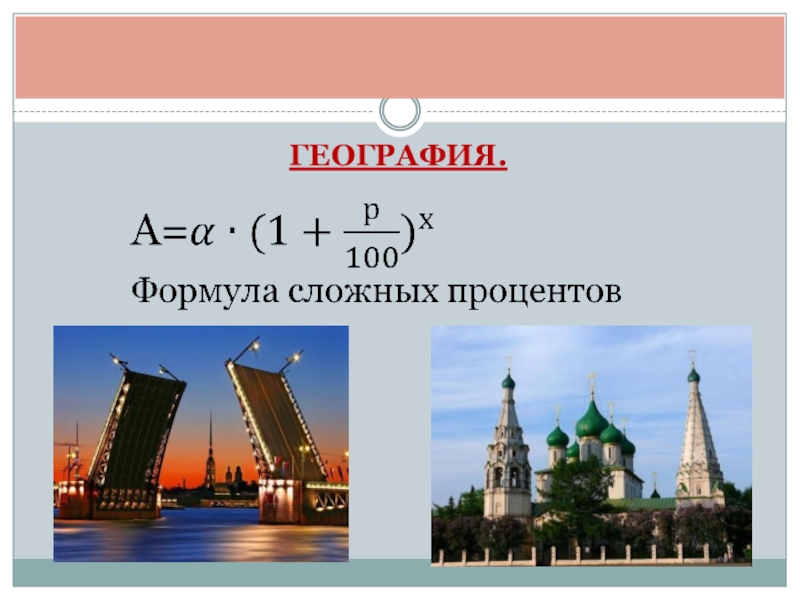 ГЕОГРАФИЯ.

$A=\alpha \cdot (1+\frac{p}{100})^x$

Формула сложных процентов